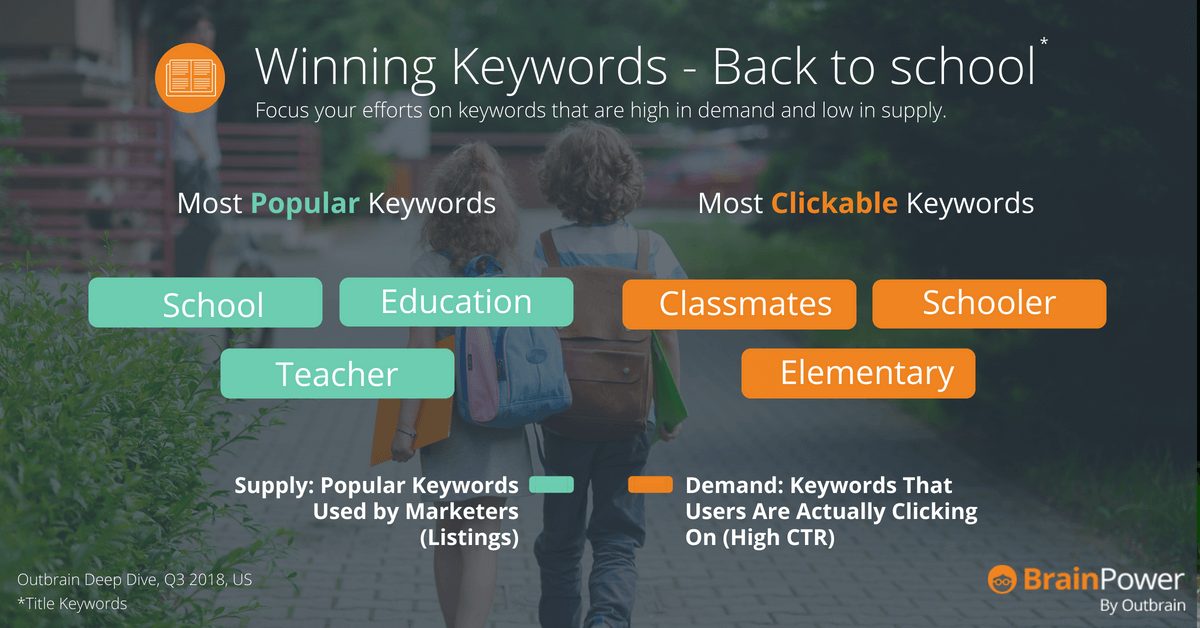 Winning Keywords - Back to school*
Focus your efforts on keywords that are high in demand and low in supply.

Most Popular Keywords

School

Education

Teacher

Most Clickable Keywords

Classmates

Schooler

Elementary

Supply: Popular Keywords Used by Marketers (Listings)

Demand: Keywords That Users Are Actually Clicking On (High CTR)

Outbrain Deep Dive, Q3 2018, US
*Title Keywords

BrainPower
By Outbrain